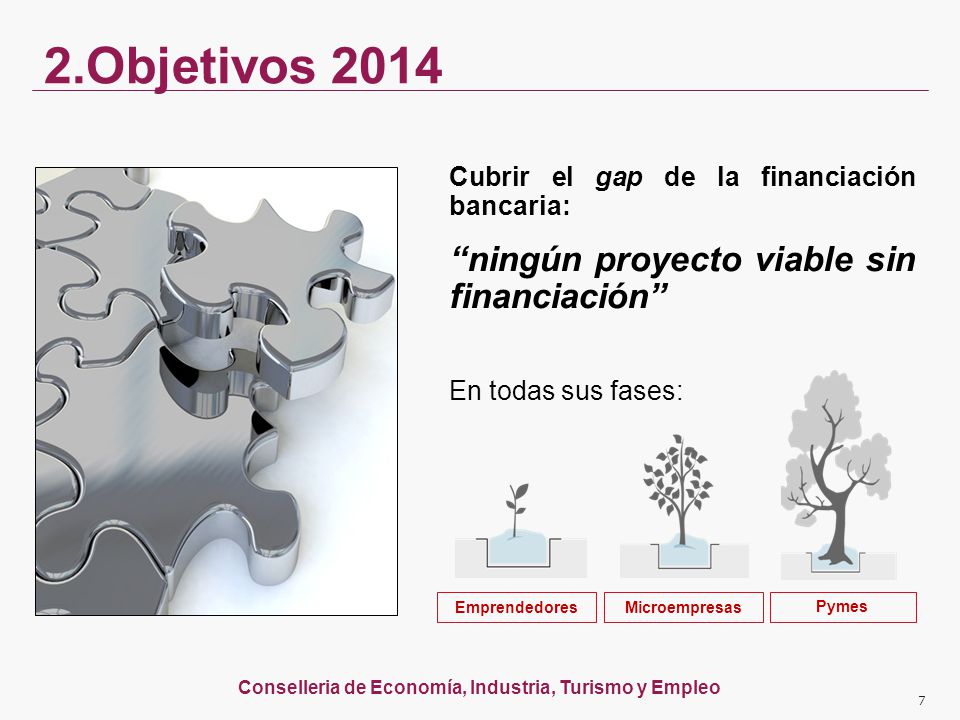 2.Objetivos 2014

Cubrir el gap de la financiación bancaria:

“ningún proyecto viable sin financiación”

En todas sus fases:

Emprendedores

Microempresas

Pymes

Conselleria de Economía, Industria, Turismo y Empleo

7